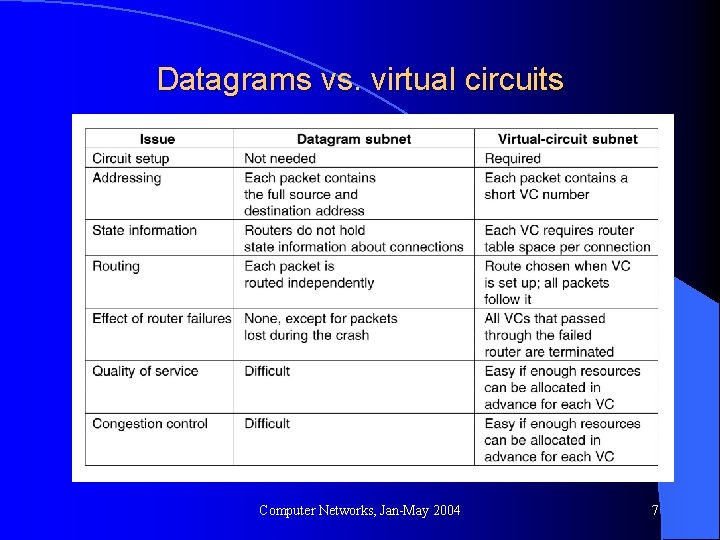 Datagrams vs. virtual circuits

| Issue | Datagram subnet | Virtual-circuit subnet |
|---|---|---|
| Circuit setup | Not needed | Required |
| Addressing | Each packet contains the full source and destination address | Each packet contains a short VC number |
| State information | Routers do not hold state information about connections | Each VC requires router table space per connection |
| Routing | Each packet is routed independently | Route chosen when VC is set up; all packets follow it |
| Effect of router failures | None, except for packets lost during the crash | All VCs that passed through the failed router are terminated |
| Quality of service | Difficult | Easy if enough resources can be allocated in advance for each VC |
| Congestion control | Difficult | Easy if enough resources can be allocated in advance for each VC |

Computer Networks, Jan-May 2004

7